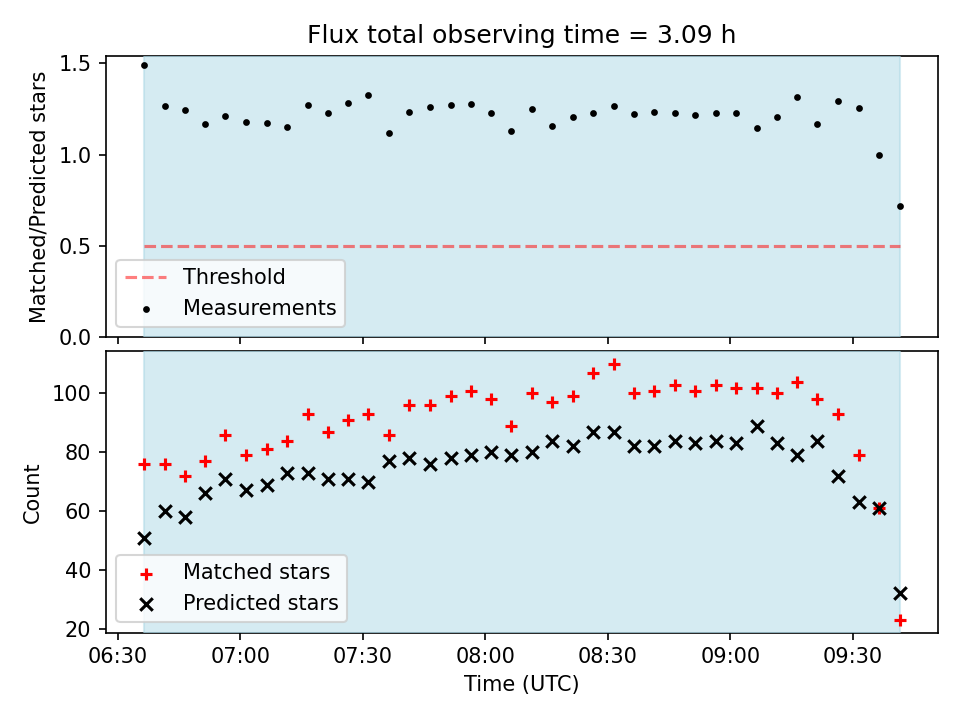 Flux total observing time = 3.09 h

Matched/Predicted stars

1.5
1.0
0.5
0.0

Threshold
Measurements

Count

100
80
60
40
20

Matched stars
Predicted stars

06:30 07:00 07:30 08:00 08:30 09:00 09:30
Time (UTC)